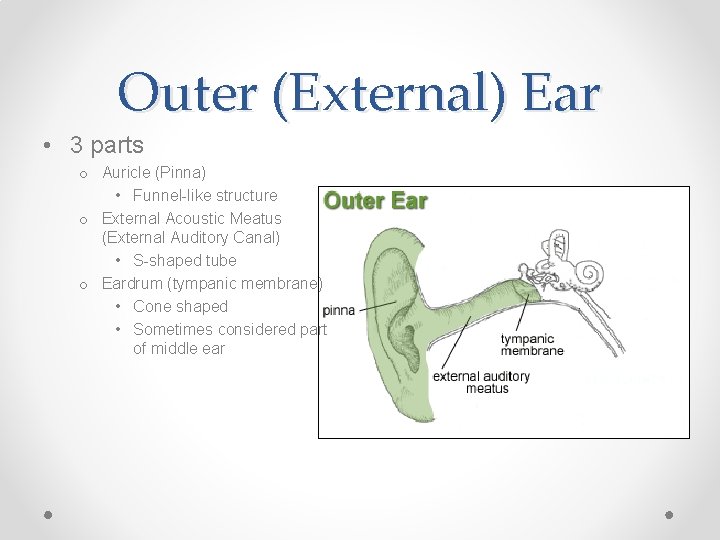 Outer (External) Ear

• 3 parts
  o Auricle (Pinna)
    • Funnel-like structure
  o External Acoustic Meatus (External Auditory Canal)
    • S-shaped tube
  o Eardrum (tympanic membrane)
    • Cone shaped
    • Sometimes considered part of middle ear

Outer Ear

pinna

tympanic membrane

external auditory meatus